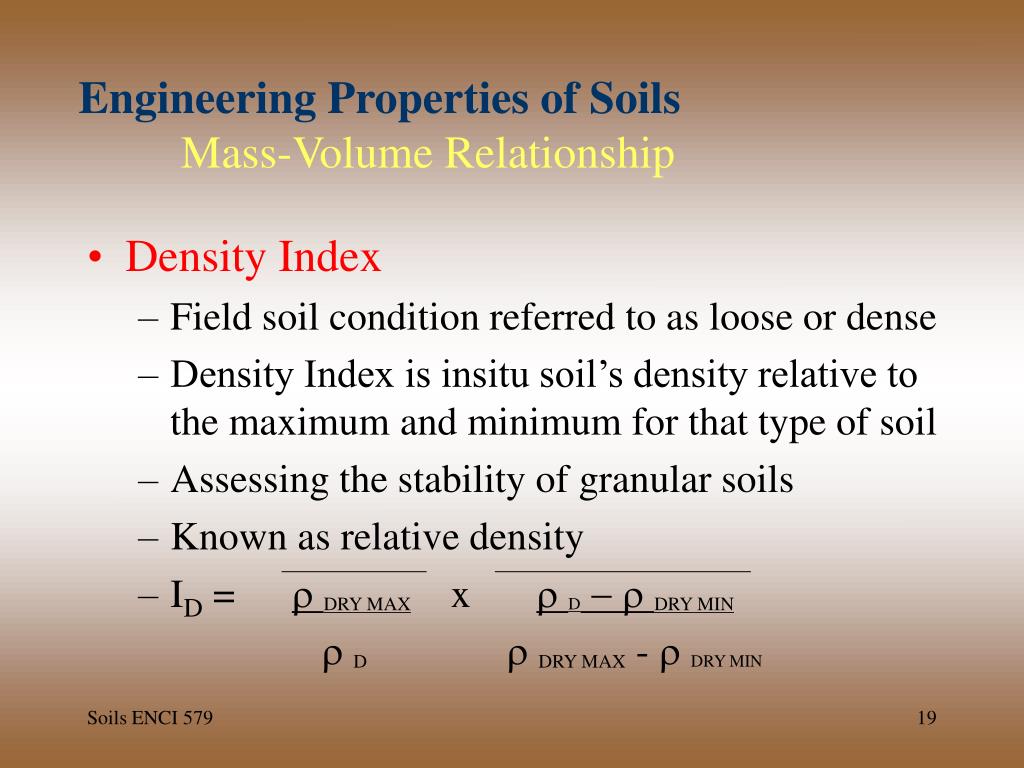 Engineering Properties of Soils
Mass-Volume Relationship

• Density Index
– Field soil condition referred to as loose or dense
– Density Index is insitu soil's density relative to the maximum and minimum for that type of soil
– Assessing the stability of granular soils
– Known as relative density
– $I_D = \frac{\rho_{DRY\ MAX}}{\rho_D} \times \frac{\rho_D - \rho_{DRY\ MIN}}{\rho_{DRY\ MAX} - \rho_{DRY\ MIN}}$

Soils ENCI 579

19